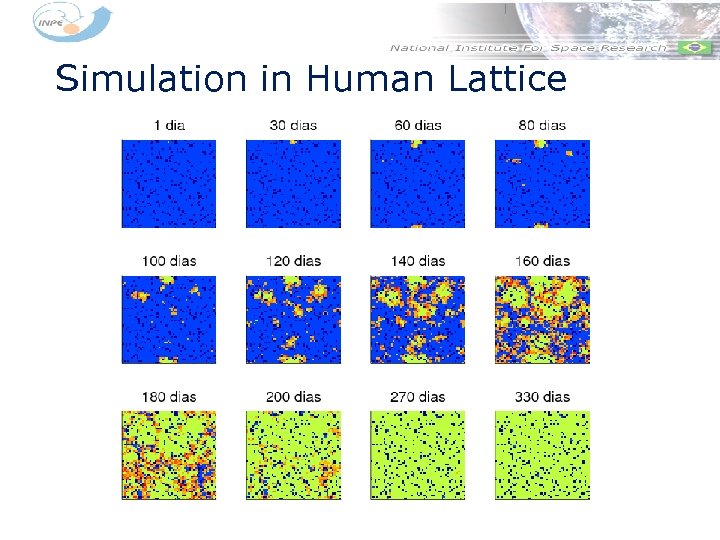 INPE

National Institute For Space Research

Simulation in Human Lattice

1 dia

30 dias

60 dias

80 dias

100 dias

120 dias

140 dias

160 dias

180 dias

200 dias

270 dias

330 dias